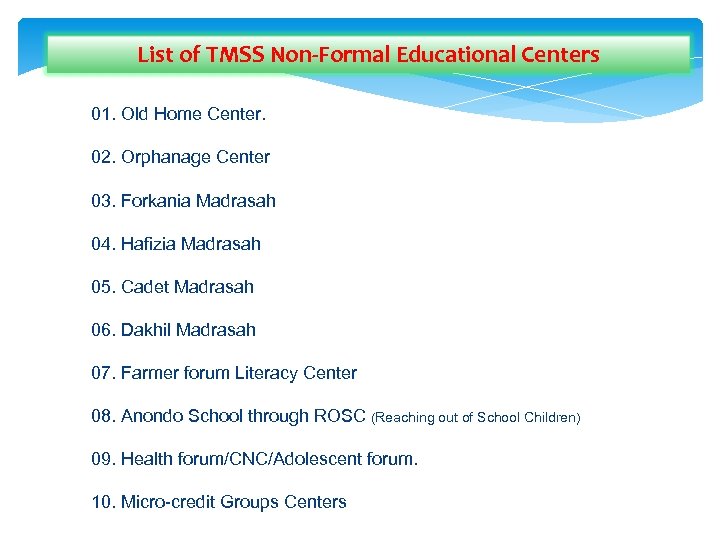 List of TMSS Non-Formal Educational Centers

01. Old Home Center.

02. Orphanage Center

03. Forkania Madrasah

04. Hafizia Madrasah

05. Cadet Madrasah

06. Dakhil Madrasah

07. Farmer forum Literacy Center

08. Anondo School through ROSC (Reaching out of School Children)

09. Health forum/CNC/Adolescent forum.

10. Micro-credit Groups Centers